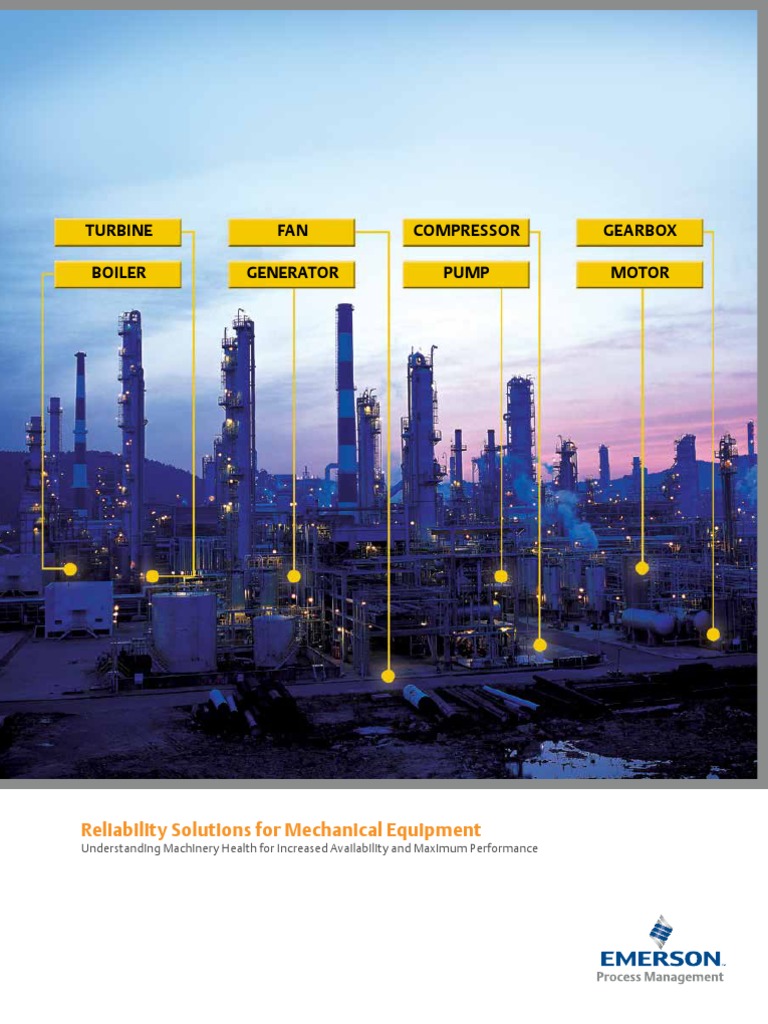 TURBINE

FAN

COMPRESSOR

GEARBOX

BOILER

GENERATOR

PUMP

MOTOR

Reliability Solutions for Mechanical Equipment
Understanding Machinery Health for Increased Availability and Maximum Performance

EMERSON.
Process Management